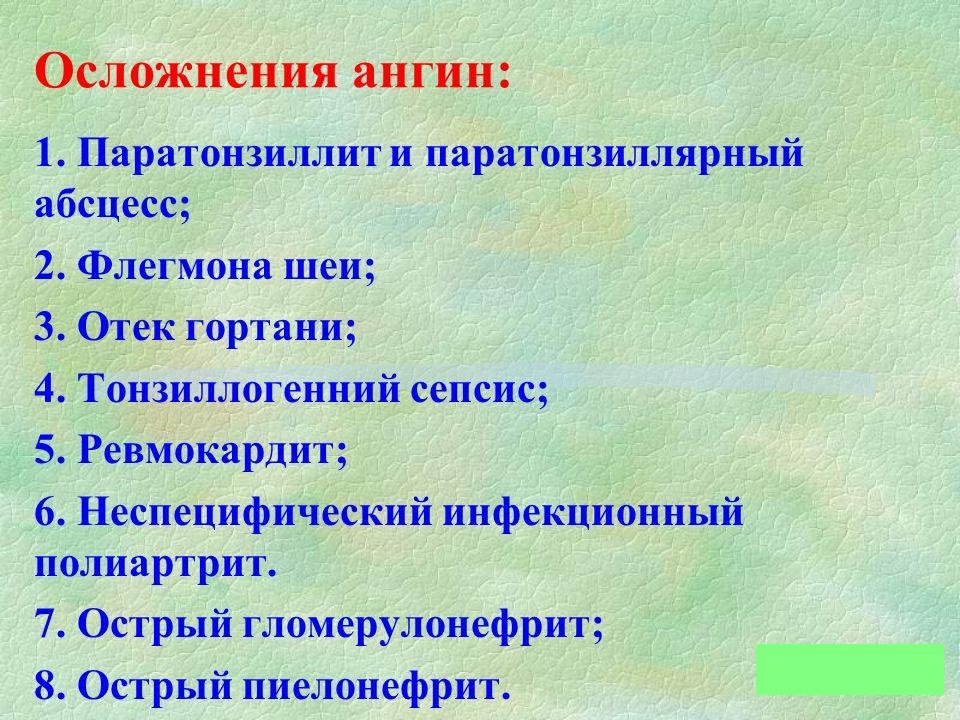 Осложнения ангин:

1. Паратонзиллит и паратонзиллярный абсцесс;

2. Флегмона шеи;

3. Отек гортани;

4. Тонзиллогенний сепсис;

5. Ревмокардит;

6. Неспецифический инфекционный полиартрит.

7. Острый гломерулонефрит;

8. Острый пиелонефрит.